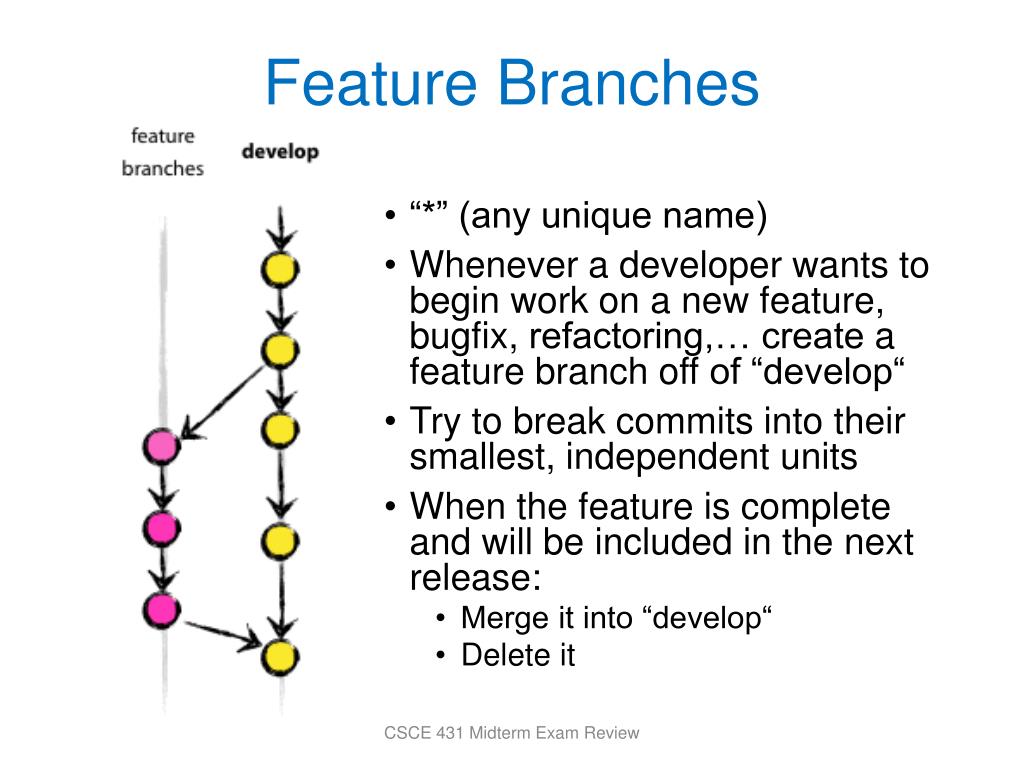 Feature Branches

feature branches

develop

• “*” (any unique name)
• Whenever a developer wants to begin work on a new feature, bugfix, refactoring,… create a feature branch off of “develop“
• Try to break commits into their smallest, independent units
• When the feature is complete and will be included in the next release:
  • Merge it into “develop“
  • Delete it

CSCE 431 Midterm Exam Review